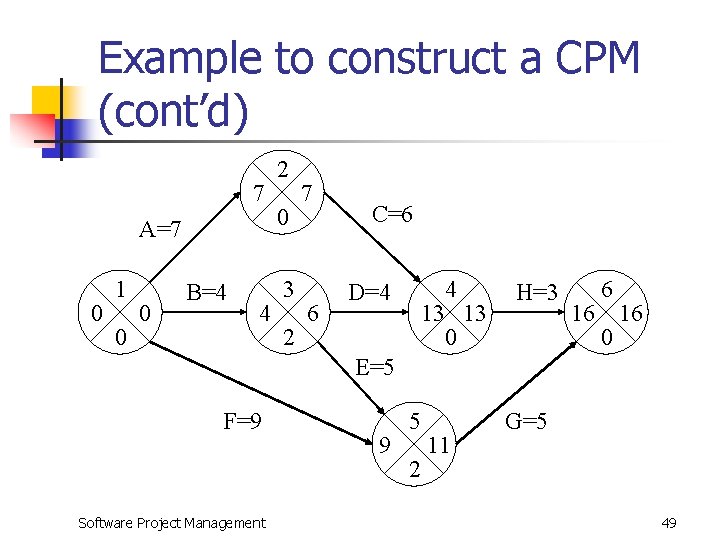 Example to construct a CPM (cont'd)

2
7 7
0

A=7

C=6

1
0 0
0

B=4

3
4 6
2

D=4

4
13 13
0

H=3

6
16 16
0

E=5

F=9

5
9 11
2

G=5

Software Project Management

49